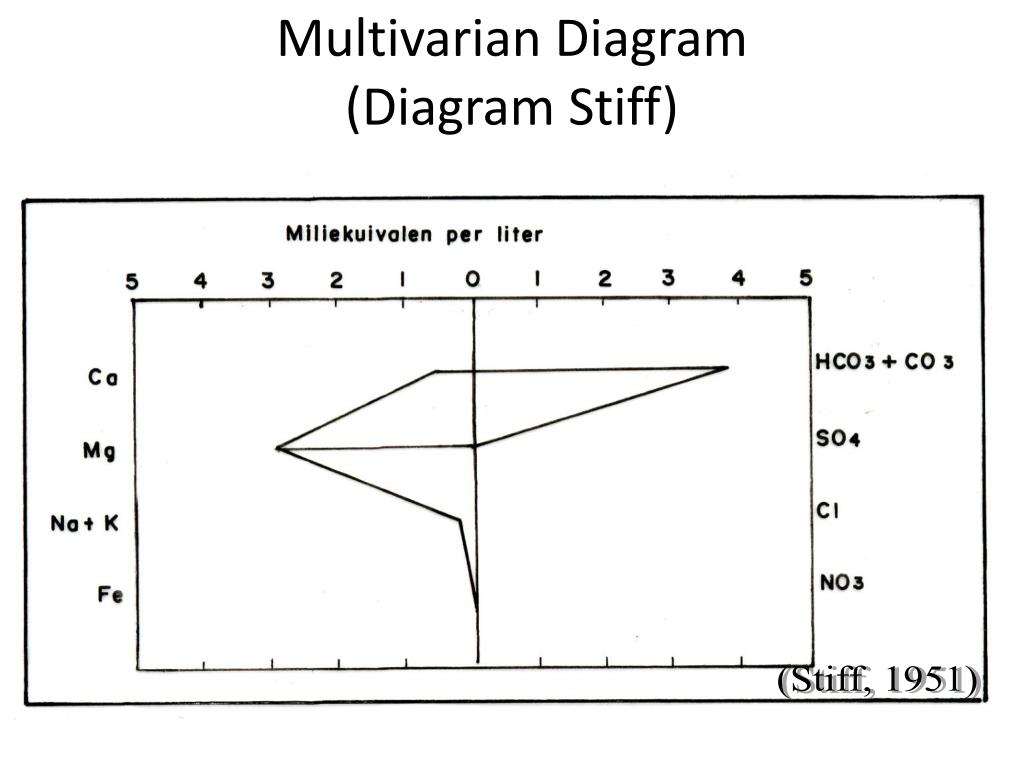 Multivarian Diagram
(Diagram Stiff)

Miliekuivalen per liter

5 4 3 2 1 0 1 2 3 4 5

Ca
Mg
Na + K
Fe

$HCO_3 + CO_3$
$SO_4$
Cl
$NO_3$

(Stiff, 1951)